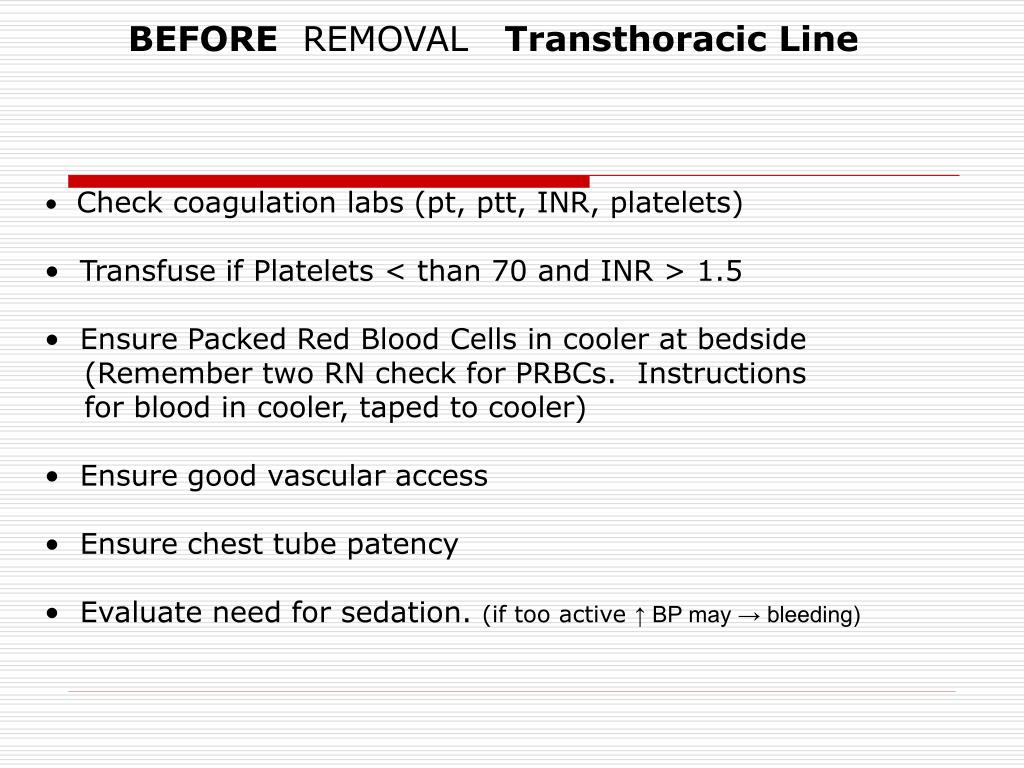 BEFORE REMOVAL Transthoracic Line

• Check coagulation labs (pt, ptt, INR, platelets)

• Transfuse if Platelets < than 70 and INR > 1.5

• Ensure Packed Red Blood Cells in cooler at bedside (Remember two RN check for PRBCs. Instructions for blood in cooler, taped to cooler)

• Ensure good vascular access

• Ensure chest tube patency

• Evaluate need for sedation. (if too active ↑ BP may → bleeding)